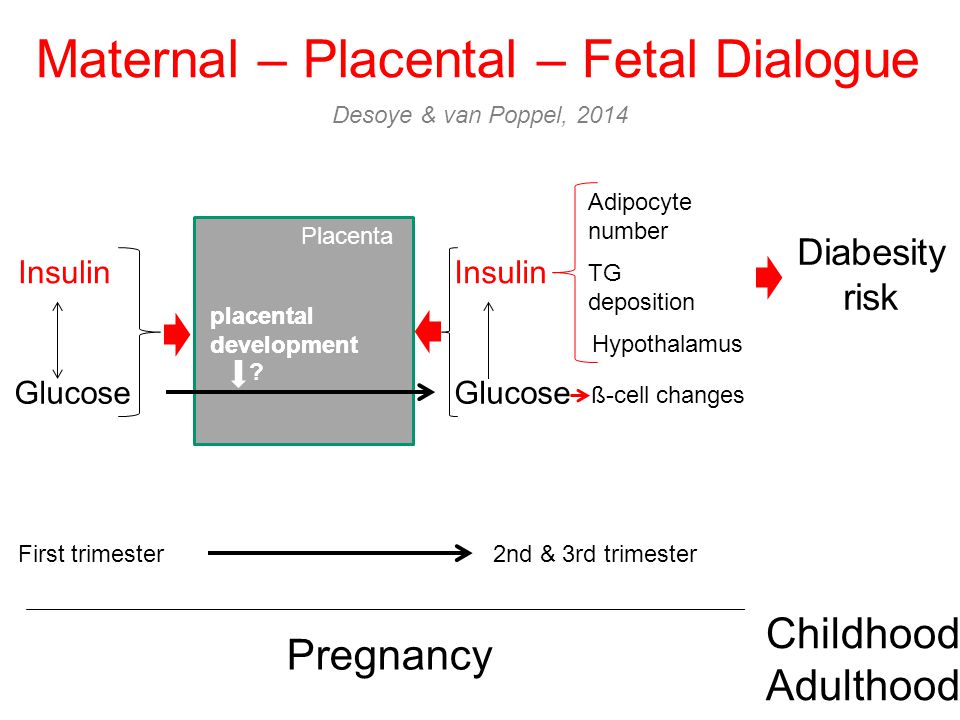 Maternal – Placental – Fetal Dialogue

Desoye & van Poppel, 2014

Insulin

Glucose

Placenta

placental development

?

Insulin

Glucose

Adipocyte number

TG deposition

Hypothalamus

ß-cell changes

Diabesity risk

First trimester

2nd & 3rd trimester

Pregnancy

Childhood
Adulthood